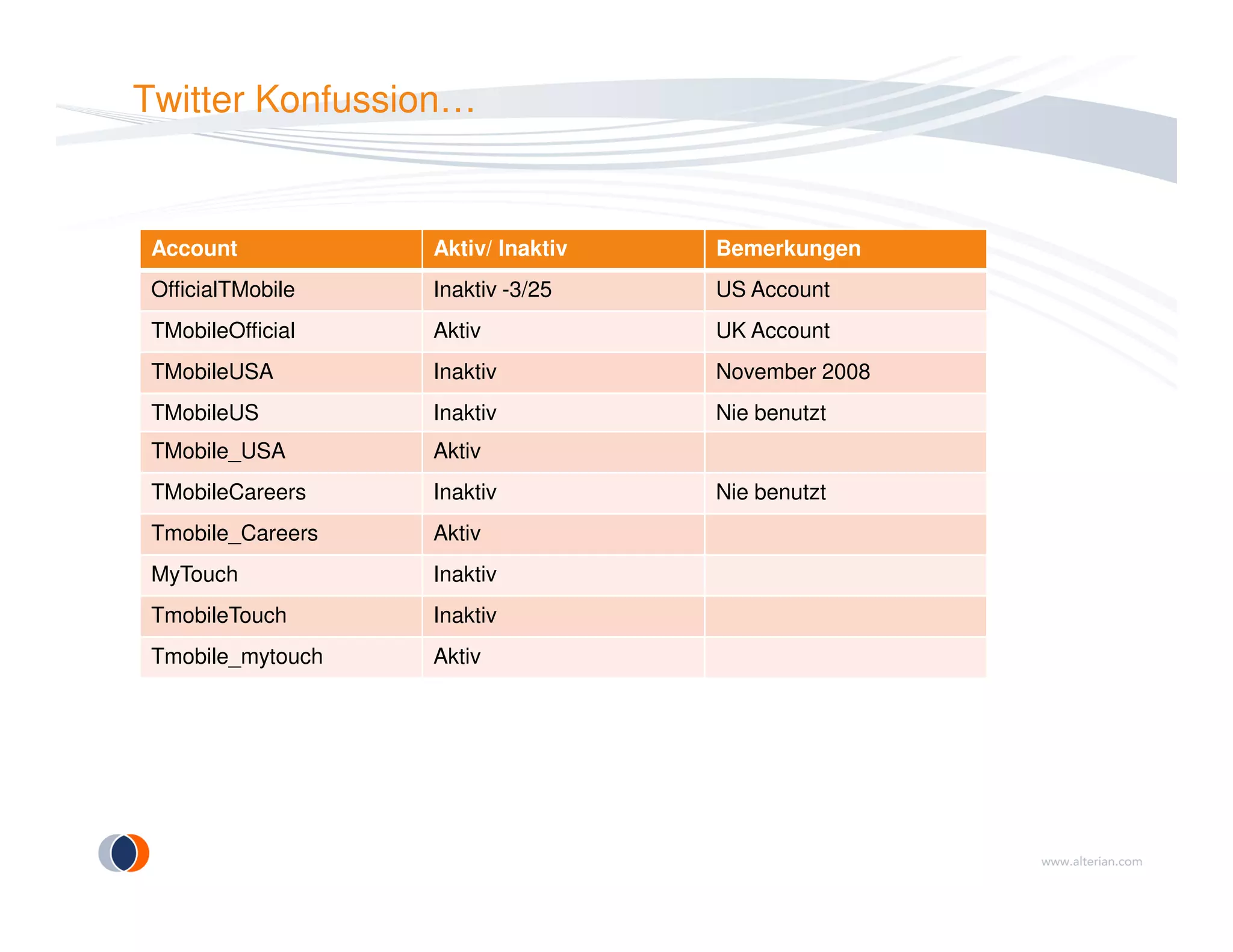 Twitter Konfussion…

| Account | Aktiv/ Inaktiv | Bemerkungen |
|---|---|---|
| OfficialTMobile | Inaktiv -3/25 | US Account |
| TMobileOfficial | Aktiv | UK Account |
| TMobileUSA | Inaktiv | November 2008 |
| TMobileUS | Inaktiv | Nie benutzt |
| TMobile_USA | Aktiv | |
| TMobileCareers | Inaktiv | Nie benutzt |
| Tmobile_Careers | Aktiv | |
| MyTouch | Inaktiv | |
| TmobileTouch | Inaktiv | |
| Tmobile_mytouch | Aktiv | |

www.alterian.com